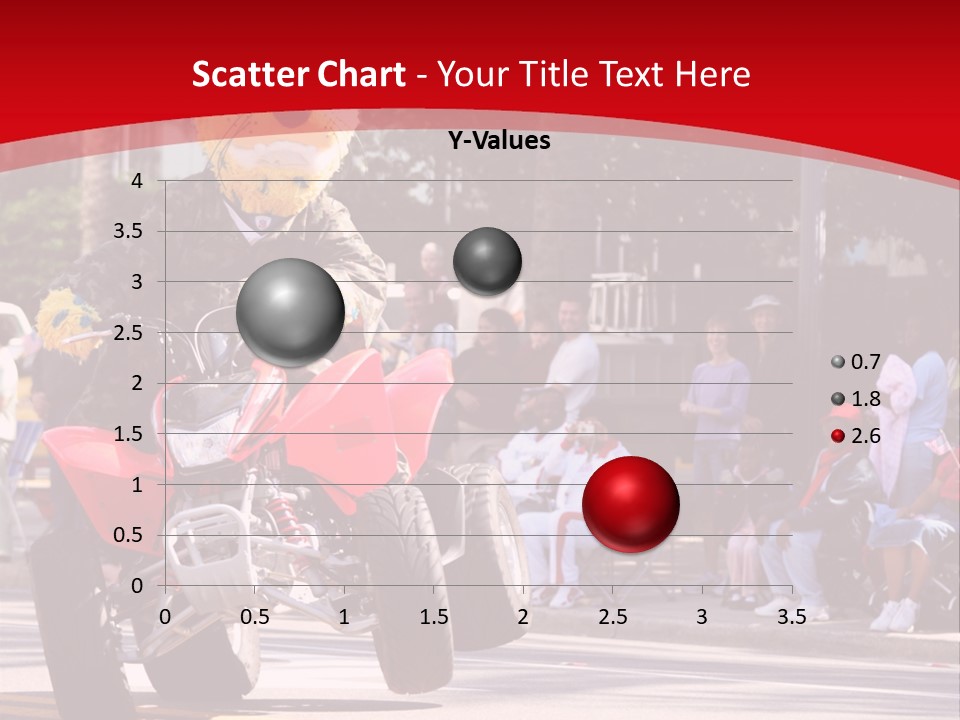 Scatter Chart - Your Title Text Here

Y-Values

4
3.5
3
2.5
2
1.5
1
0.5
0

0 0.5 1 1.5 2 2.5 3 3.5

0.7
1.8
2.6